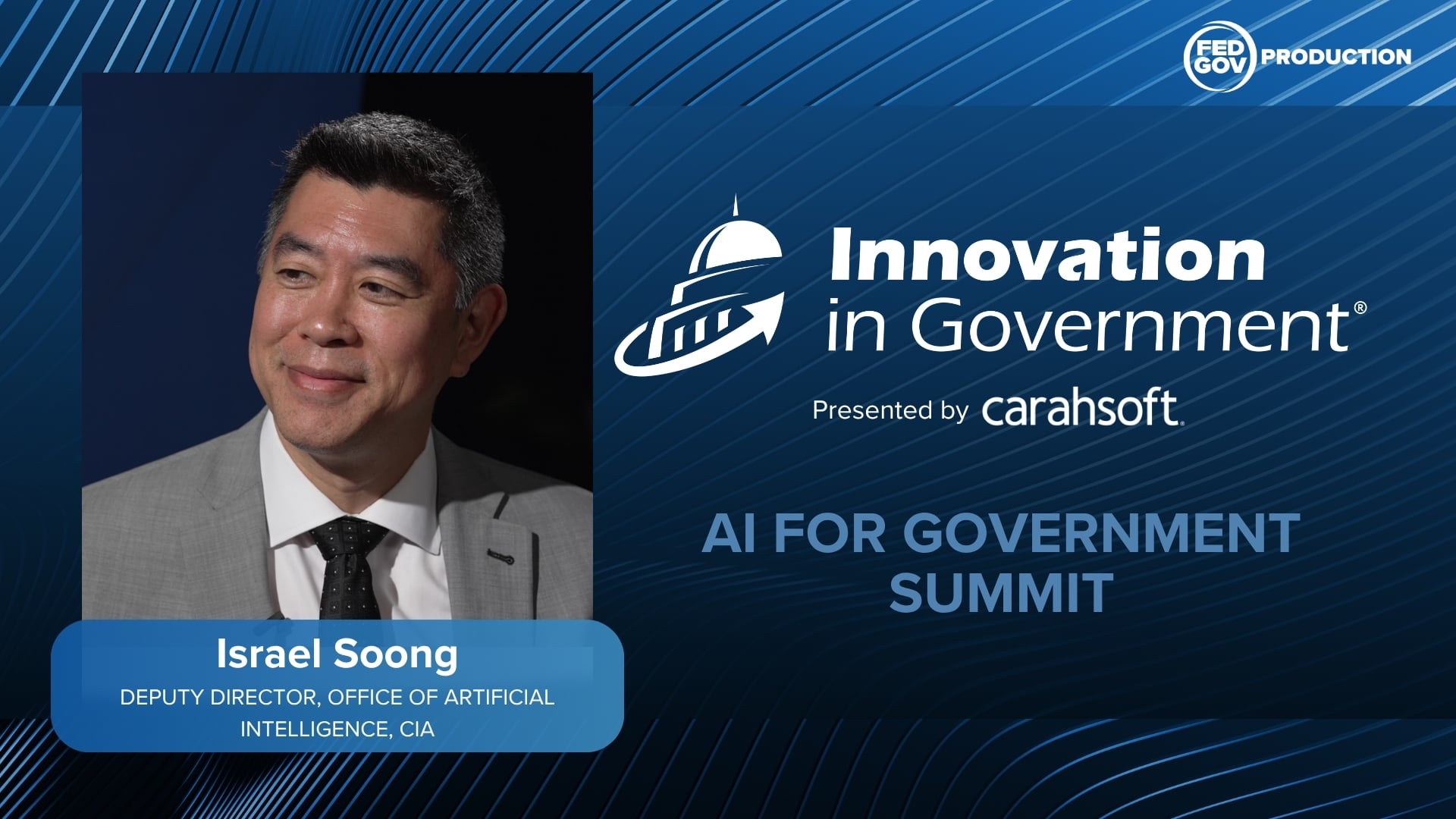 FED GOV PRODUCTION

Innovation in Government®

Presented by carahsoft.

AI FOR GOVERNMENT SUMMIT

Israel Soong

DEPUTY DIRECTOR, OFFICE OF ARTIFICIAL INTELLIGENCE, CIA